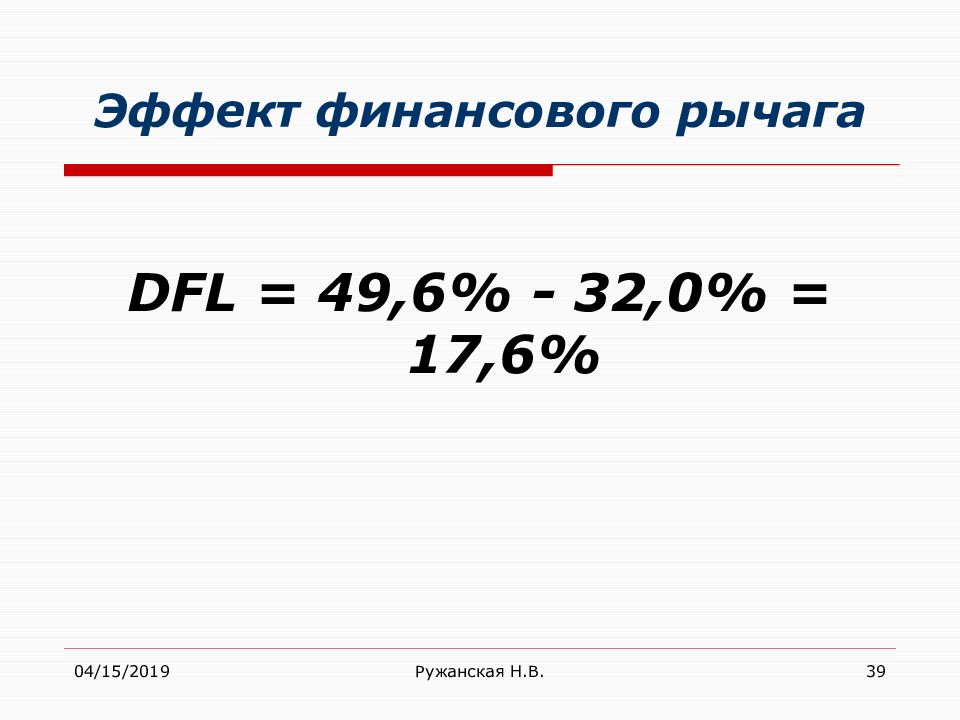 Эффект финансового рычага

DFL = 49,6% - 32,0% = 17,6%

04/15/2019

Ружанская Н.В.

39